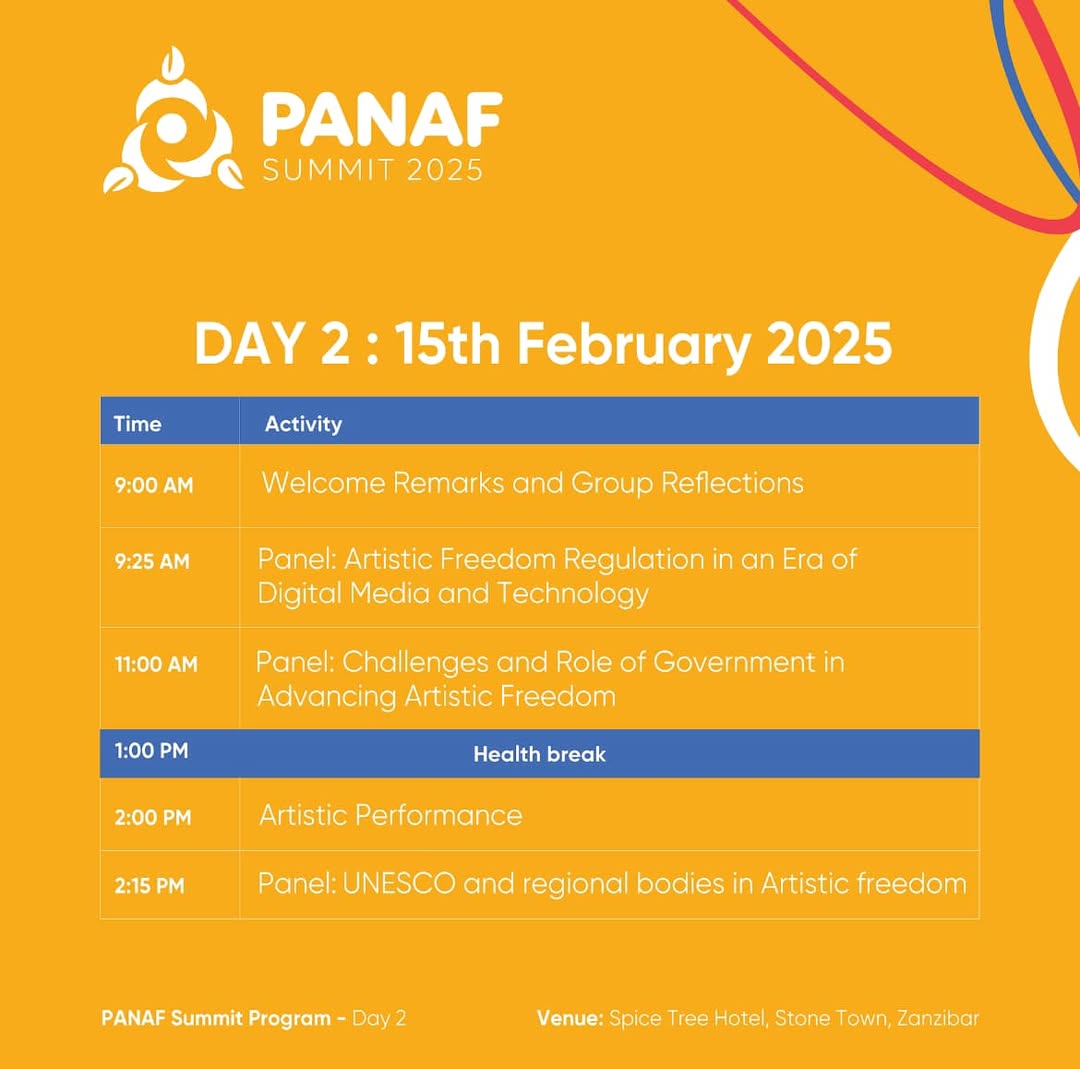 PANAF
SUMMIT 2025

DAY 2 : 15th February 2025

| Time | Activity |
|---|---|
| 9:00 AM | Welcome Remarks and Group Reflections |
| 9:25 AM | Panel: Artistic Freedom Regulation in an Era of Digital Media and Technology |
| 11:00 AM | Panel: Challenges and Role of Government in Advancing Artistic Freedom |
| 1:00 PM | Health break |
| 2:00 PM | Artistic Performance |
| 2:15 PM | Panel: UNESCO and regional bodies in Artistic freedom |

PANAF Summit Program - Day 2

Venue: Spice Tree Hotel, Stone Town, Zanzibar